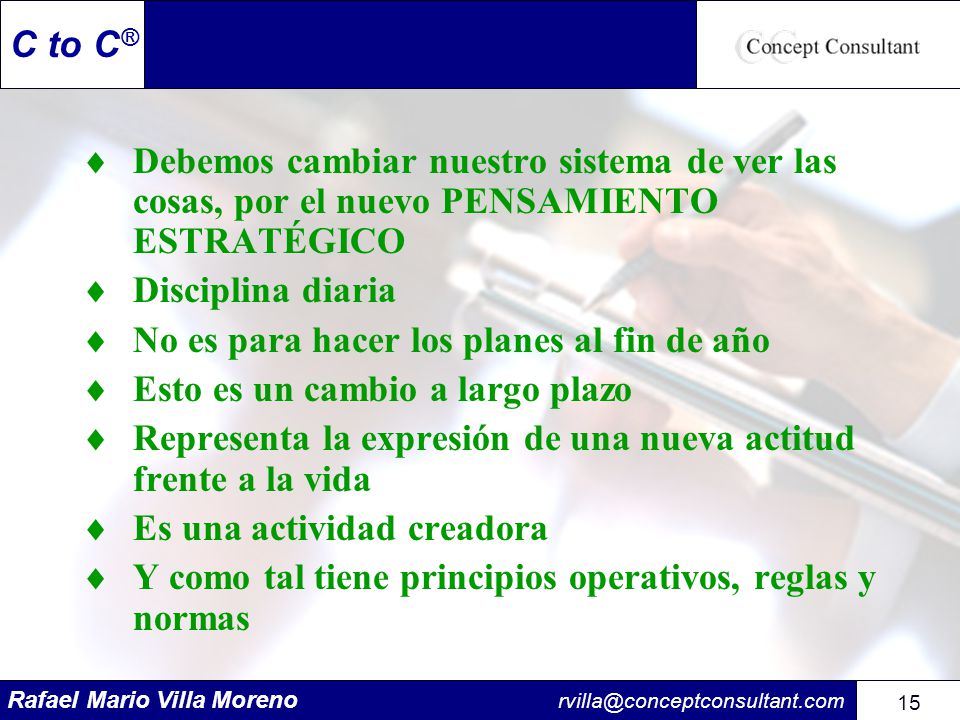 C to C®

Concept Consultant

♦ Debemos cambiar nuestro sistema de ver las cosas, por el nuevo PENSAMIENTO ESTRATÉGICO
♦ Disciplina diaria
♦ No es para hacer los planes al fin de año
♦ Esto es un cambio a largo plazo
♦ Representa la expresión de una nueva actitud frente a la vida
♦ Es una actividad creadora
♦ Y como tal tiene principios operativos, reglas y normas

Rafael Mario Villa Moreno
rvilla@conceptconsultant.com
15